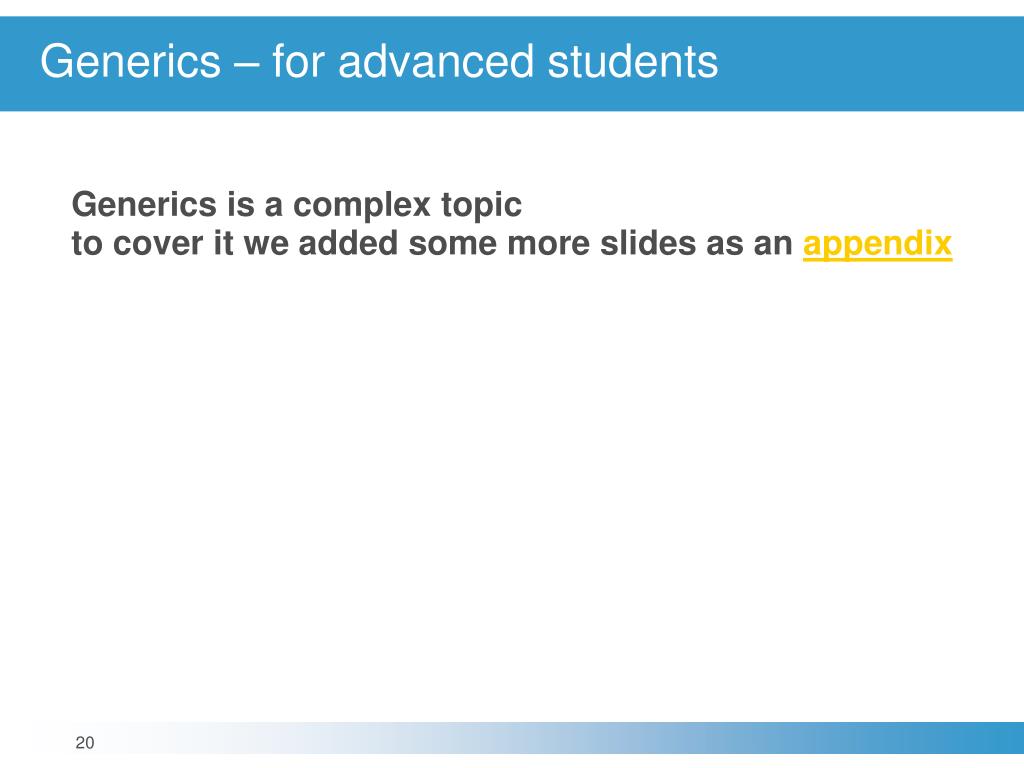 Generics – for advanced students

Generics is a complex topic
to cover it we added some more slides as an appendix

20